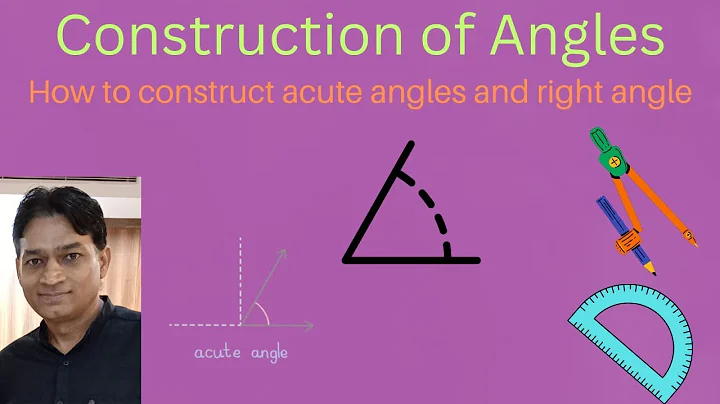 Construction of Angles

How to construct acute angles and right angle

acute angle